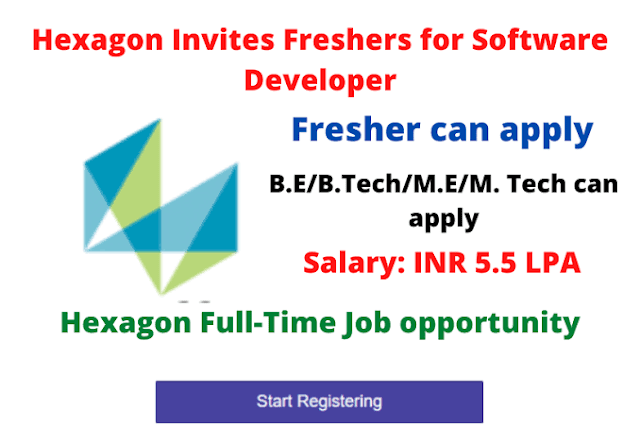 Hexagon Invites Freshers for Software Developer

Fresher can apply

B.E/B.Tech/M.E/M. Tech can apply

Salary: INR 5.5 LPA

Hexagon Full-Time Job opportunity

Start Registering